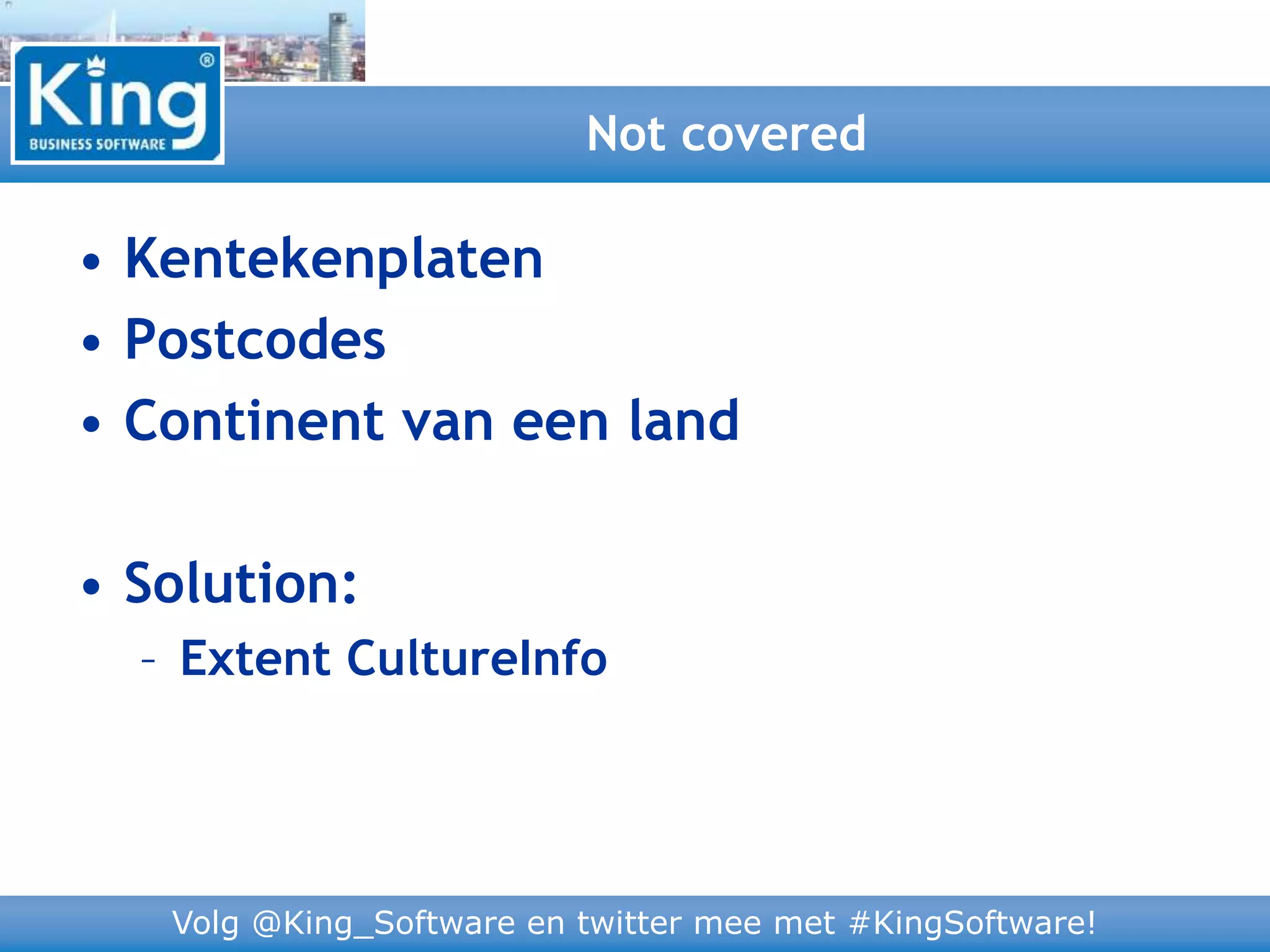 King®
BUSINESS SOFTWARE

Not covered

• Kentekenplaten
• Postcodes
• Continent van een land

• Solution:
– Extent CultureInfo

Volg @King_Software en twitter mee met #KingSoftware!